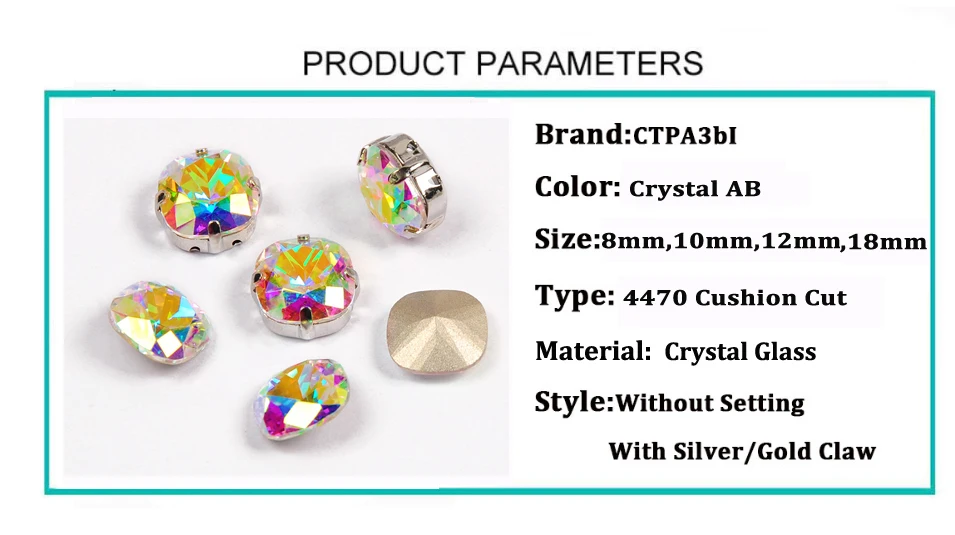 PRODUCT PARAMETERS

Brand:CTPA3bI

Color: Crystal AB

Size:8mm,10mm,12mm,18mm

Type: 4470 Cushion Cut

Material: Crystal Glass

Style:Without Setting

With Silver/Gold Claw